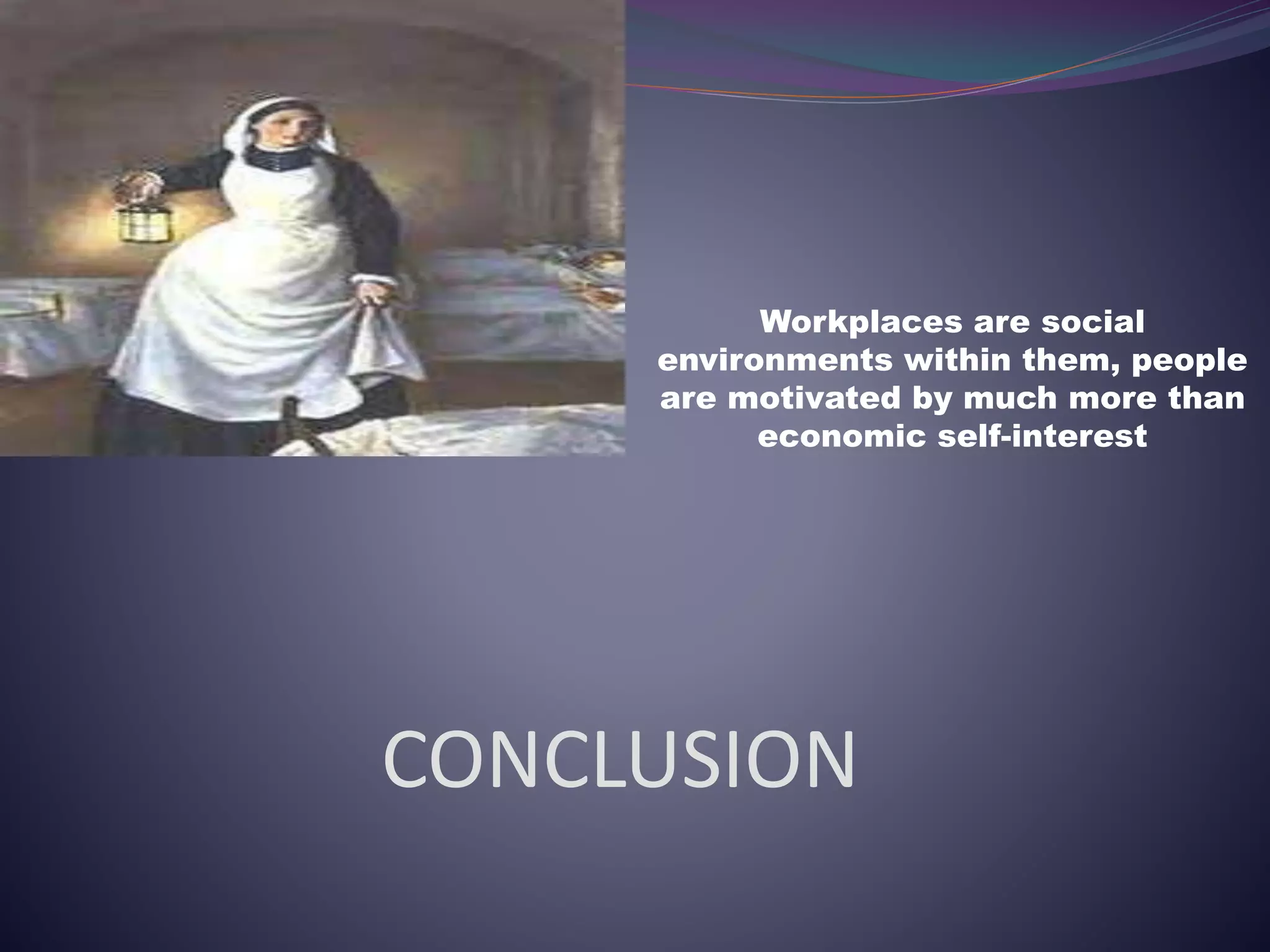 Workplaces are social environments within them, people are motivated by much more than economic self-interest

CONCLUSION